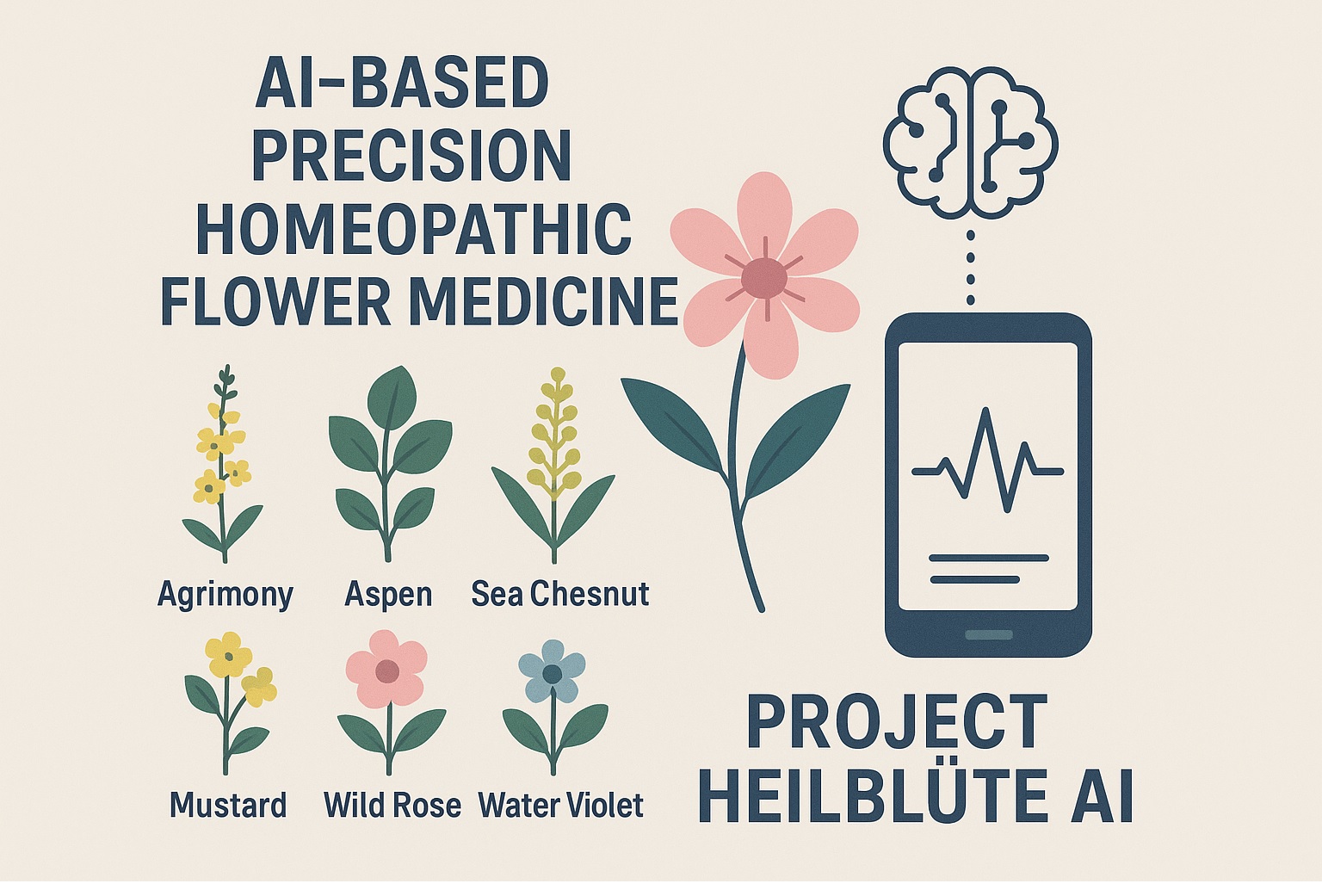 AI-BASED PRECISION HOMEOPATHIC FLOWER MEDICINE

Agrimony

Aspen

Sea Chesnut

Mustard

Wild Rose

Water Violet

PROJECT HEILBLÜTE AI